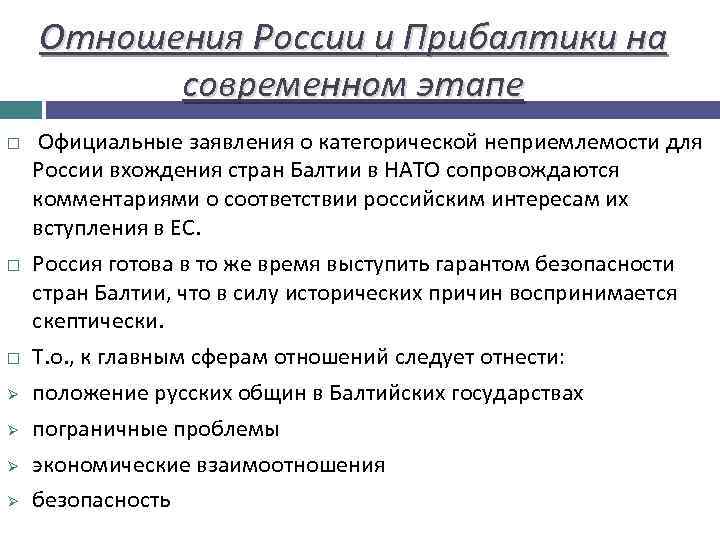 Отношения России и Прибалтики на современном этапе

□ Официальные заявления о категорической неприемлемости для России вхождения стран Балтии в НАТО сопровождаются комментариями о соответствии российским интересам их вступления в ЕС.

□ Россия готова в то же время выступить гарантом безопасности стран Балтии, что в силу исторических причин воспринимается скептически.

□ Т.о., к главным сферам отношений следует отнести:

➢ положение русских общин в Балтийских государствах

➢ пограничные проблемы

➢ экономические взаимоотношения

➢ безопасность